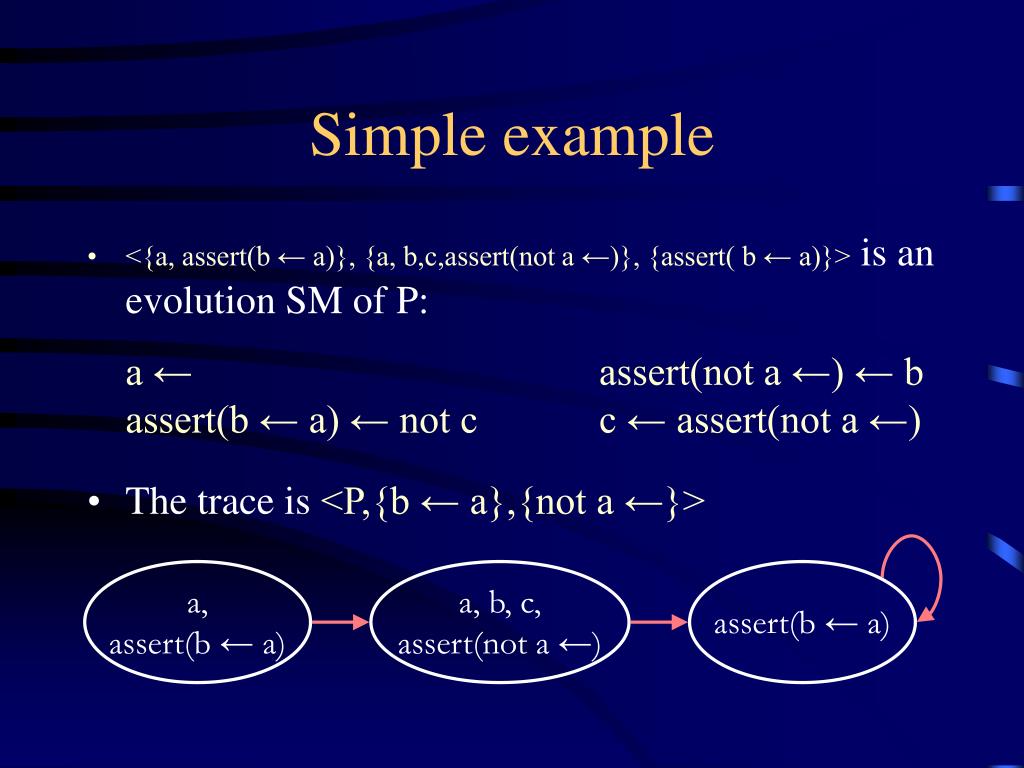 Simple example

• <{a, assert(b ← a)}, {a, b,c,assert(not a ←)}, {assert( b ← a)}> is an evolution SM of P:

a ←
assert(b ← a) ← not c

assert(not a ←) ← b
c ← assert(not a ←)

• The trace is <P,{b ← a},{not a ←}>

a,
assert(b ← a)

a, b, c,
assert(not a ←)

assert(b ← a)